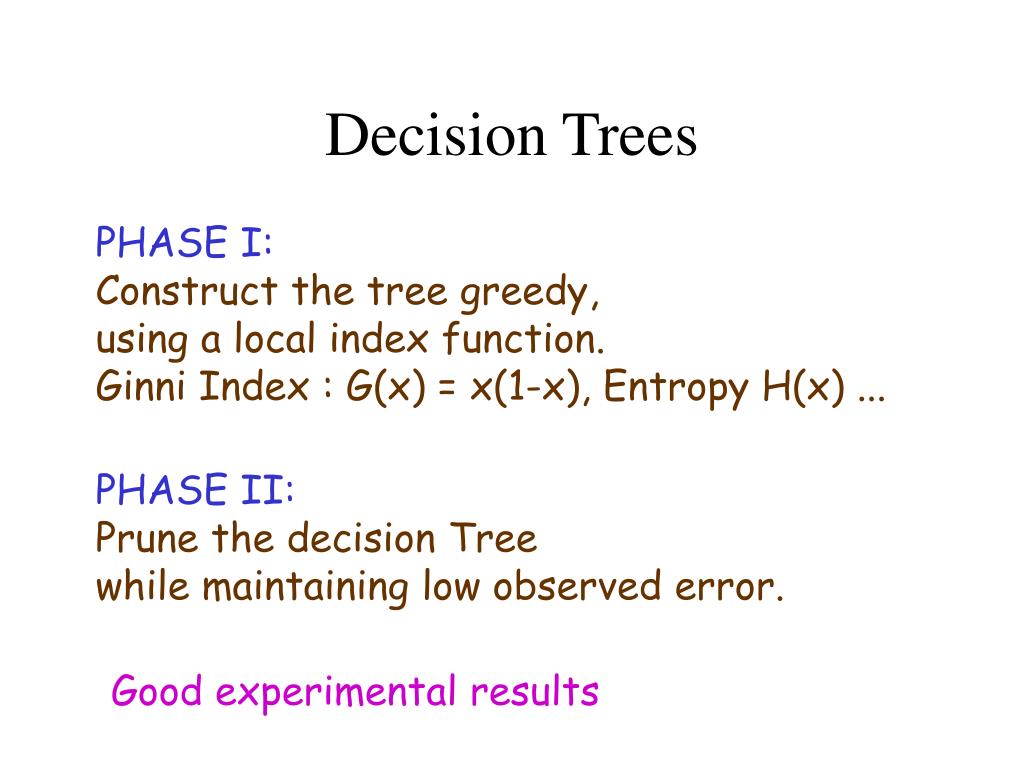 Decision Trees

PHASE I:
Construct the tree greedy,
using a local index function.
Ginni Index : $G(x) = x(1-x)$, Entropy $H(x)$ ...

PHASE II:
Prune the decision Tree
while maintaining low observed error.

Good experimental results